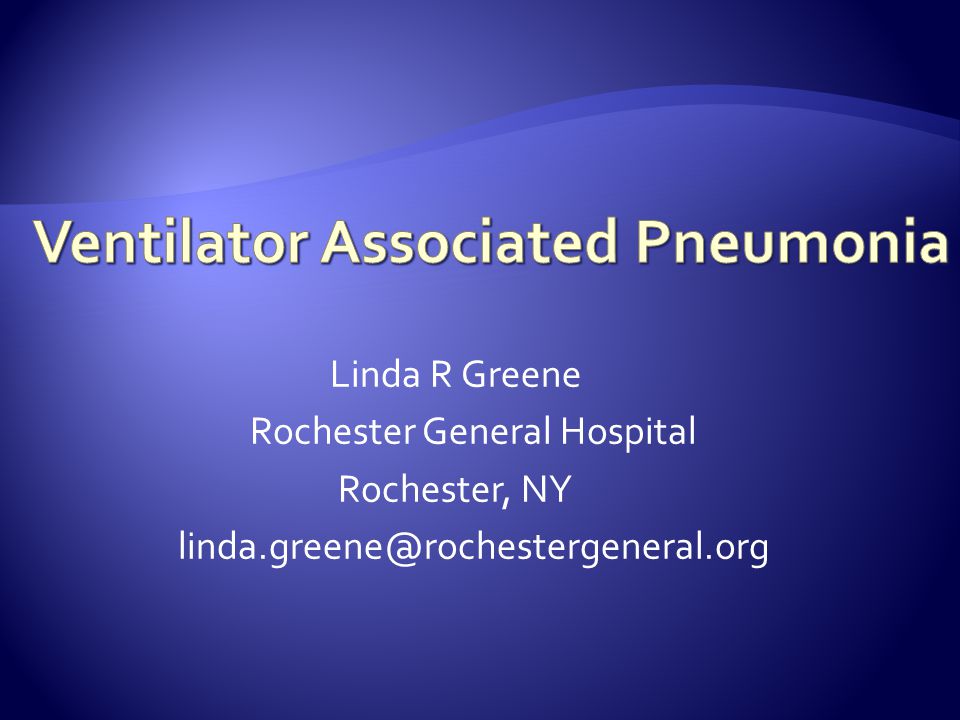 Ventilator Associated Pneumonia

Linda R Greene
Rochester General Hospital
Rochester, NY
linda.greene@rochestergeneral.org